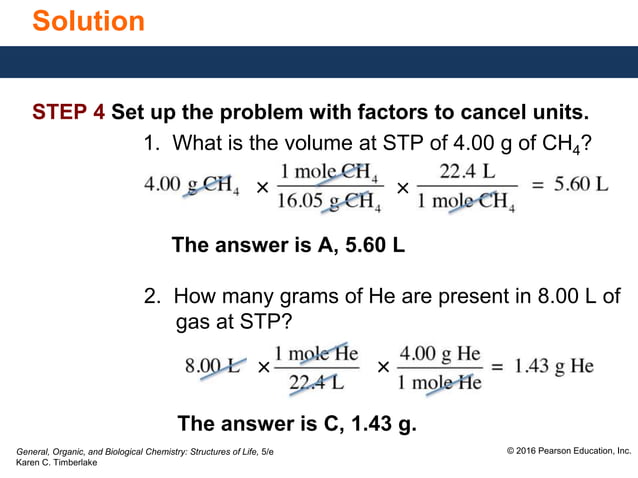 Solution

STEP 4 Set up the problem with factors to cancel units.

1. What is the volume at STP of 4.00 g of $CH_4$?

$4.00 \text{ g } CH_4 \times \frac{1 \text{ mole } CH_4}{16.05 \text{ g } CH_4} \times \frac{22.4 \text{ L}}{1 \text{ mole } CH_4} = 5.60 \text{ L}$

The answer is A, 5.60 L

2. How many grams of He are present in 8.00 L of gas at STP?

$8.00 \text{ L} \times \frac{1 \text{ mole He}}{22.4 \text{ L}} \times \frac{4.00 \text{ g He}}{1 \text{ mole He}} = 1.43 \text{ g He}$

The answer is C, 1.43 g.

General, Organic, and Biological Chemistry: Structures of Life, 5/e
Karen C. Timberlake

© 2016 Pearson Education, Inc.